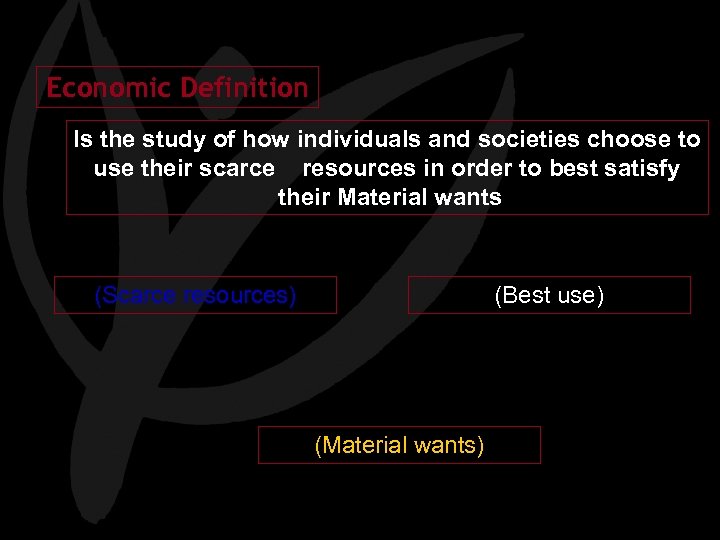 Economic Definition

Is the study of how individuals and societies choose to use their scarce resources in order to best satisfy their Material wants

(Scarce resources)

(Best use)

(Material wants)